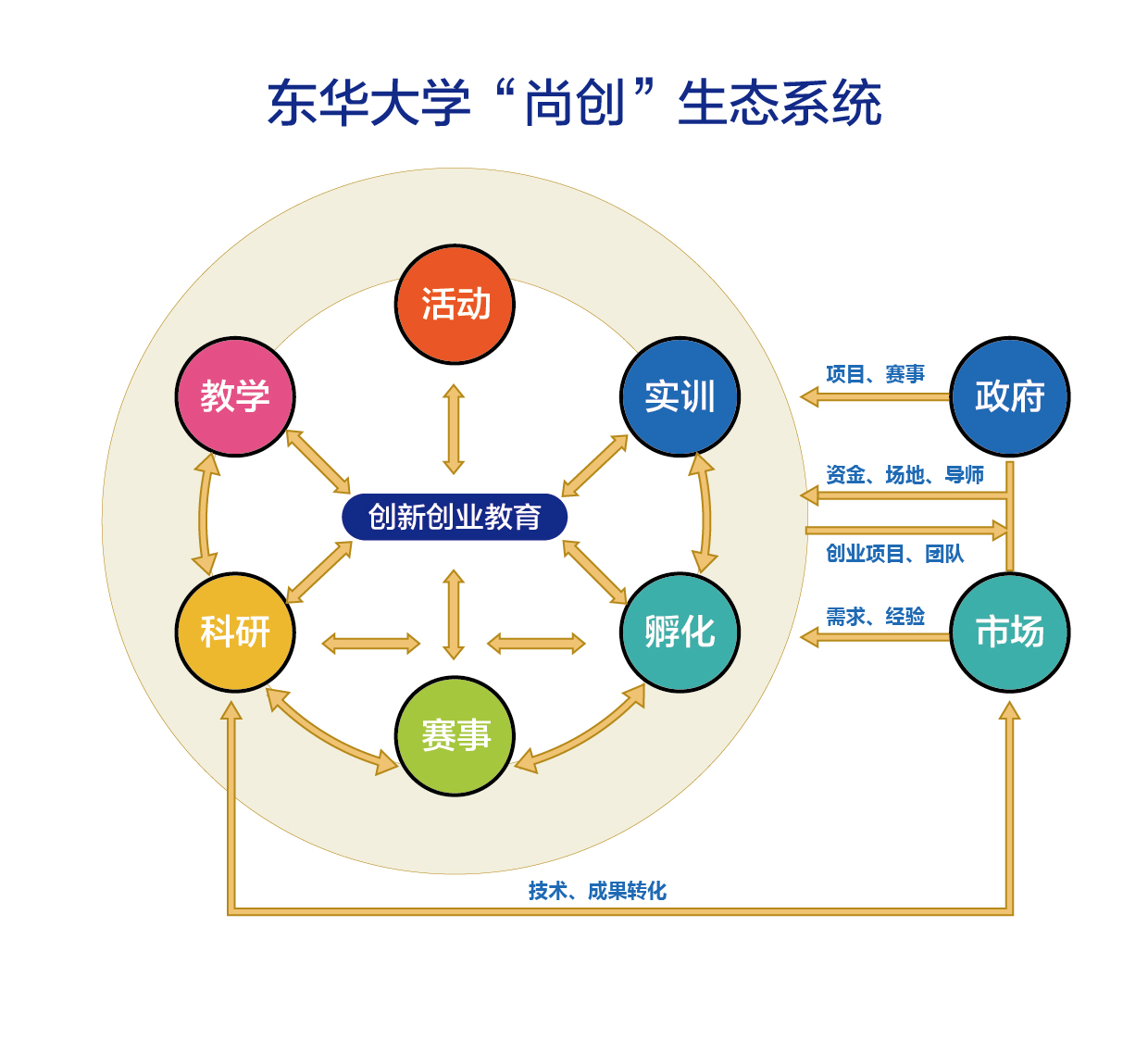 东华大学“尚创”生态系统

活动

教学

实训

创新创业教育

科研

孵化

赛事

项目、赛事

政府

资金、场地、导师

创业项目、团队

需求、经验

市场

技术、成果转化